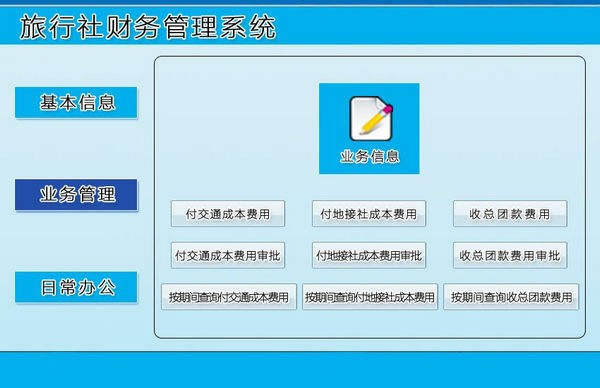 旅行社财务管理系统

基本信息

业务管理

日常办公

业务信息

付交通成本费用

付地接社成本费用

收总团款费用

付交通成本费用审批

付地接社成本费用审批

收总团款费用审批

按期间查询付交通成本费用

按期间查询付地接社成本费用

按期间查询收总团款费用